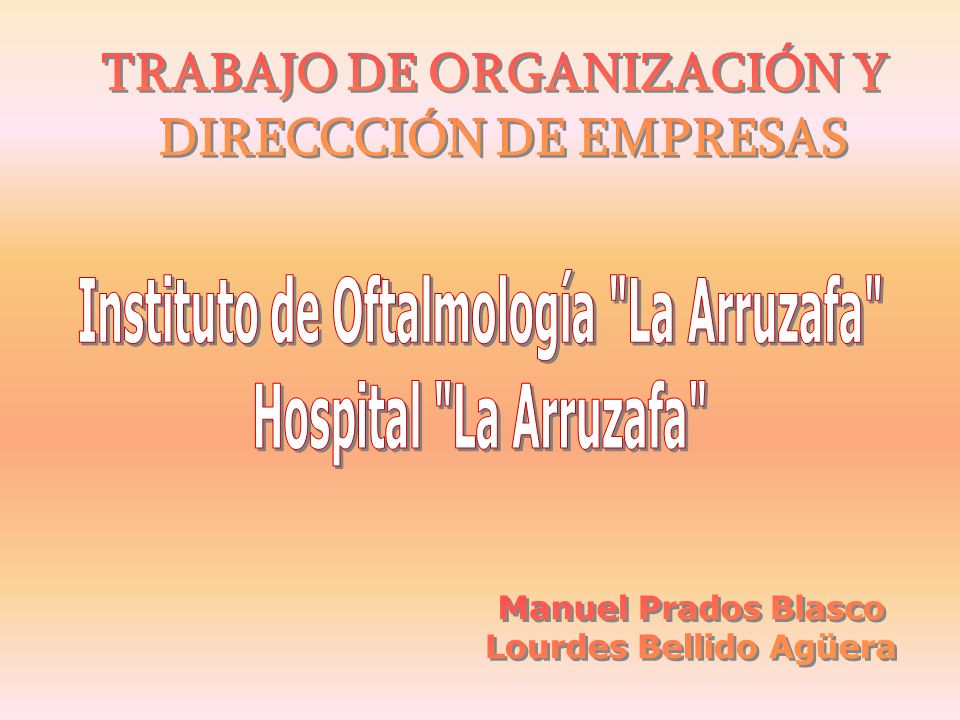 TRABAJO DE ORGANIZACIÓN Y DIRECCCIÓN DE EMPRESAS

Instituto de Oftalmología "La Arruzafa"
Hospital "La Arruzafa"

Manuel Prados Blasco
Lourdes Bellido Agüera